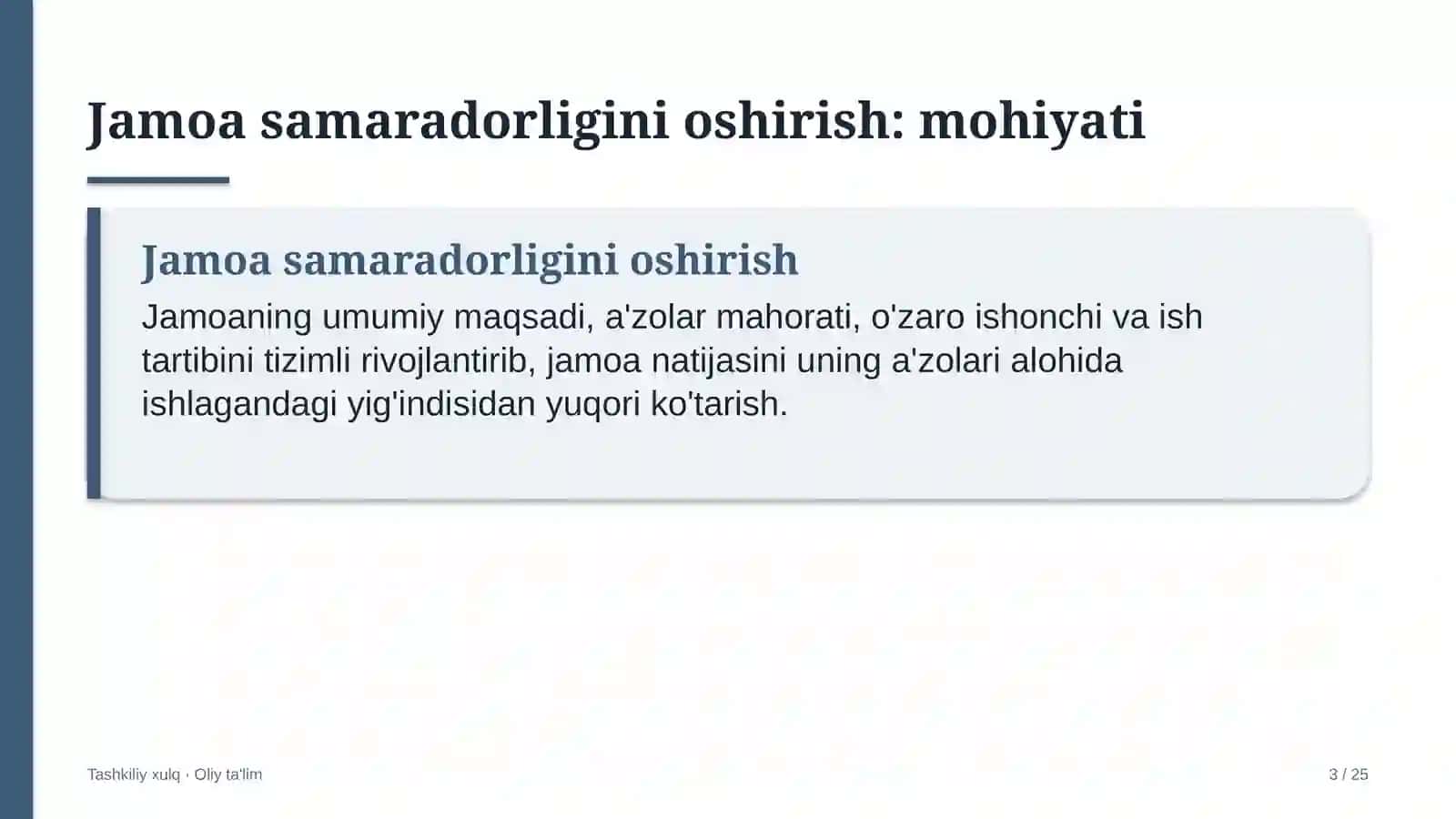 Jamoa samaradorligini oshirish: mohiyati

Jamoa samaradorligini oshirish

Jamoaning umumiy maqsadi, a'zolar mahorati, o'zaro ishonchi va ish tartibini tizimli rivojlantirib, jamoa natijasini uning a'zolari alohida ishlagandagi yig'indisidan yuqori ko'tarish.

Tashkiliy xulq · Oliy ta'lim

3 / 25